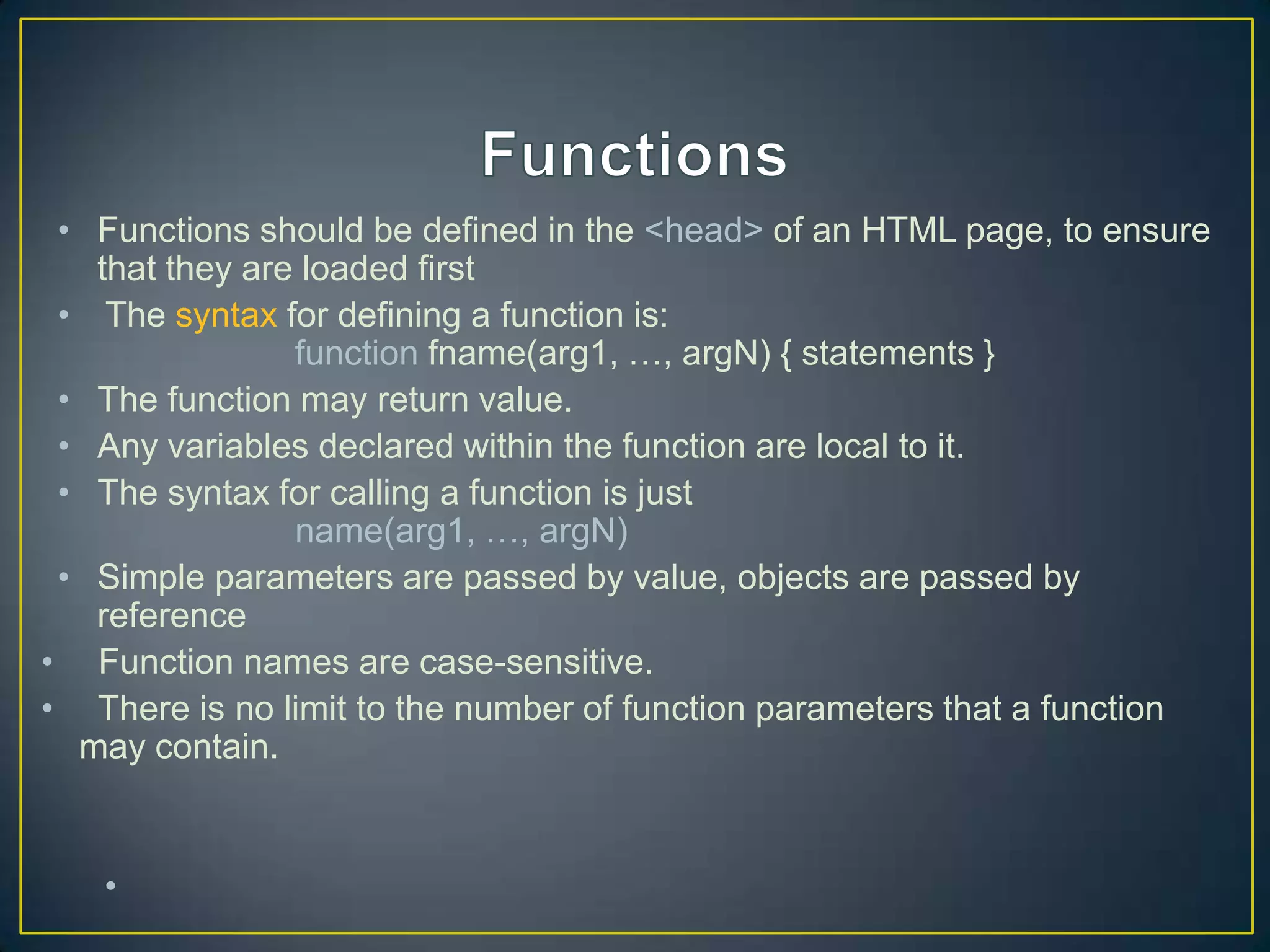 Functions

• Functions should be defined in the <head> of an HTML page, to ensure that they are loaded first
• The syntax for defining a function is:
function fname(arg1, …, argN) { statements }
• The function may return value.
• Any variables declared within the function are local to it.
• The syntax for calling a function is just
name(arg1, …, argN)
• Simple parameters are passed by value, objects are passed by reference
• Function names are case-sensitive.
• There is no limit to the number of function parameters that a function may contain.

•